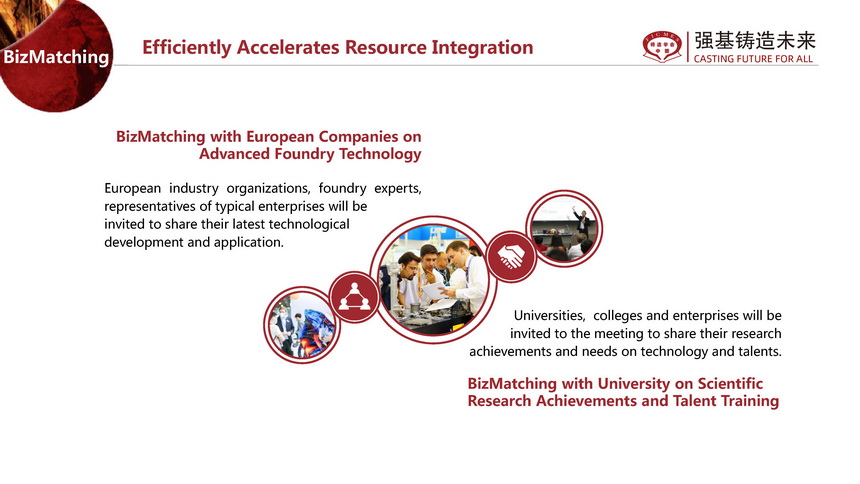 BizMatching

Efficiently Accelerates Resource Integration

强基铸造未来
CASTING FUTURE FOR ALL

BizMatching with European Companies on Advanced Foundry Technology

European industry organizations, foundry experts, representatives of typical enterprises will be invited to share their latest technological development and application.

Universities, colleges and enterprises will be invited to the meeting to share their research achievements and needs on technology and talents.

BizMatching with University on Scientific Research Achievements and Talent Training